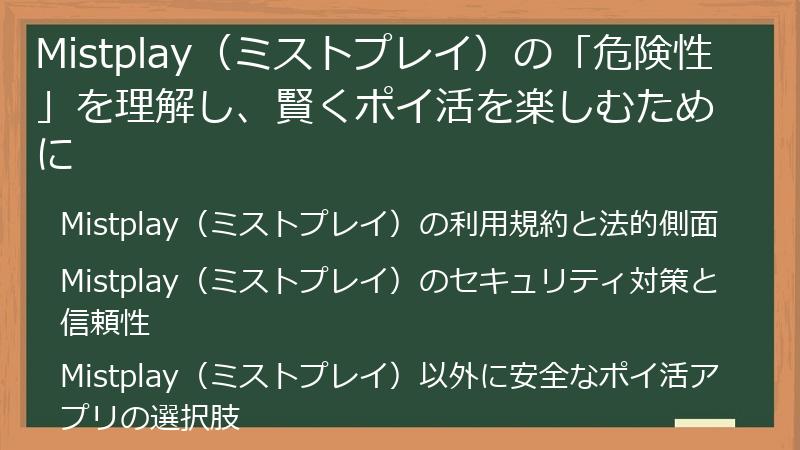 Mistplay（ミストプレイ）の「危険性」を理解し、賢くポイ活を楽しむために

Mistplay（ミストプレイ）の利用規約と法的側面

Mistplay（ミストプレイ）のセキュリティ対策と信頼性

Mistplay（ミストプレイ）以外に安全なポイ活アプリの選択肢